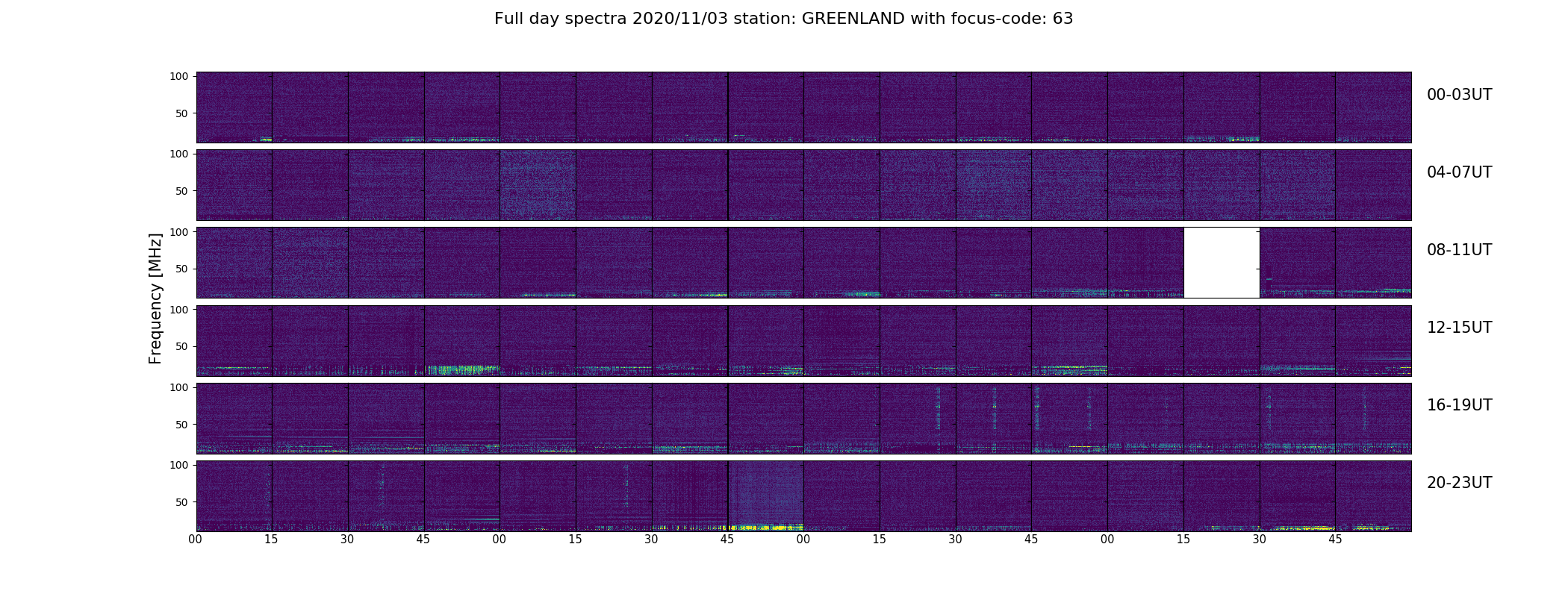 Full day spectra 2020/11/03 station: GREENLAND with focus-code: 63

Frequency [MHz]

100
50
00-03UT

100
50
04-07UT

100
50
08-11UT

100
50
12-15UT

100
50
16-19UT

100
50
20-23UT

00 15 30 45 00 15 30 45 00 15 30 45 00 15 30 45